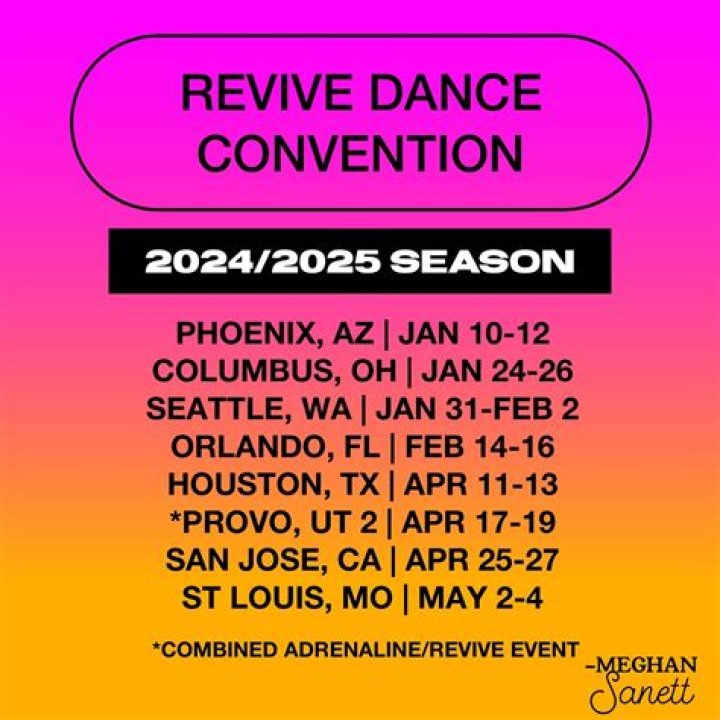 REVIVE DANCE CONVENTION

2024/2025 SEASON

PHOENIX, AZ | JAN 10-12
COLUMBUS, OH | JAN 24-26
SEATTLE, WA | JAN 31-FEB 2
ORLANDO, FL | FEB 14-16
HOUSTON, TX | APR 11-13
*PROVO, UT 2 | APR 17-19
SAN JOSE, CA | APR 25-27
ST LOUIS, MO | MAY 2-4

*COMBINED ADRENALINE/REVIVE EVENT

-MEGHAN Sanett